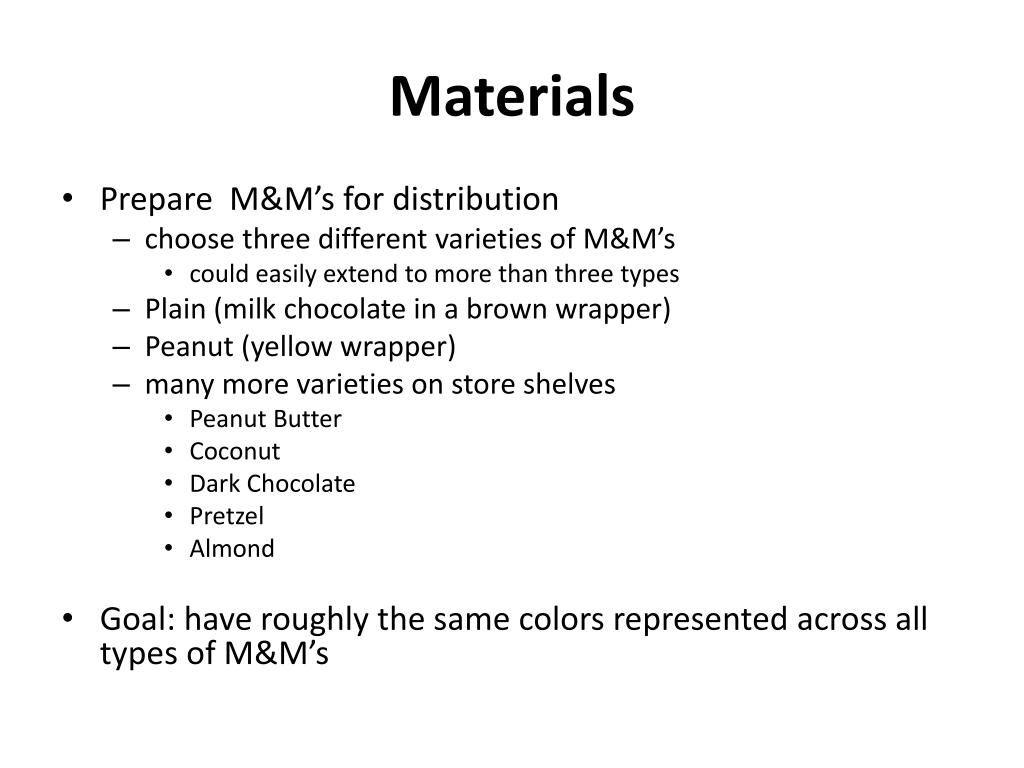 Materials

• Prepare M&M’s for distribution
 – choose three different varieties of M&M’s
  • could easily extend to more than three types
 – Plain (milk chocolate in a brown wrapper)
 – Peanut (yellow wrapper)
 – many more varieties on store shelves
  • Peanut Butter
  • Coconut
  • Dark Chocolate
  • Pretzel
  • Almond

• Goal: have roughly the same colors represented across all types of M&M’s